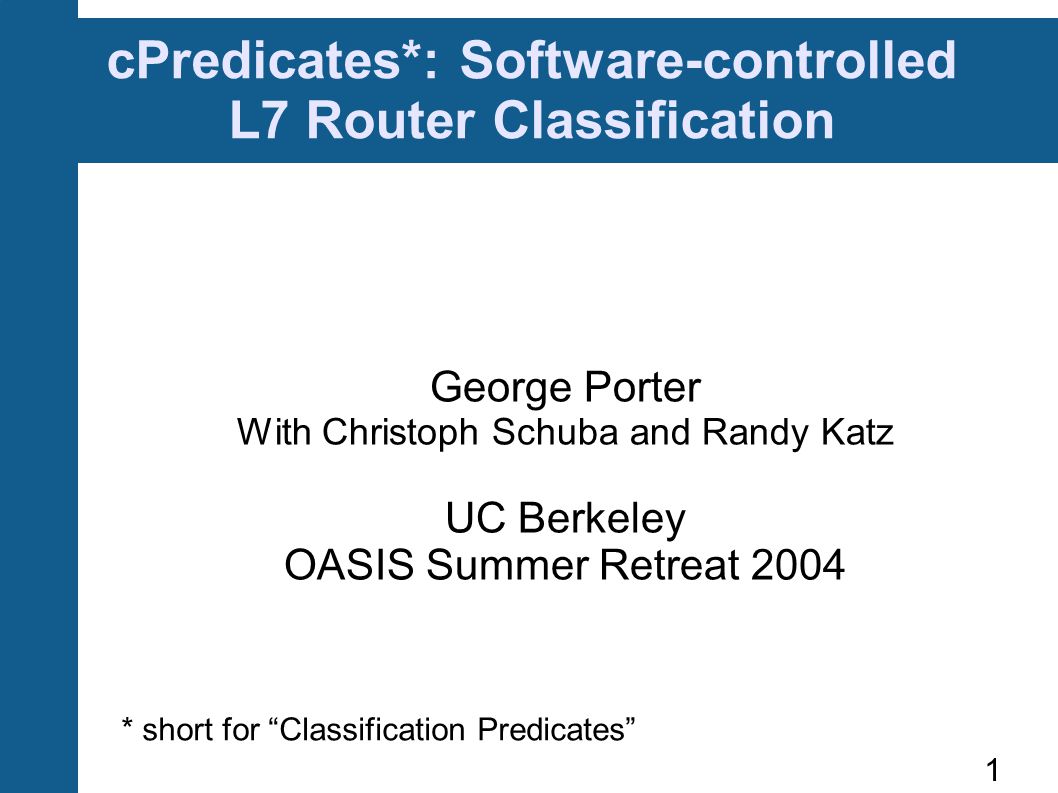 cPredicates*: Software-controlled L7 Router Classification

George Porter
With Christoph Schuba and Randy Katz

UC Berkeley
OASIS Summer Retreat 2004

* short for “Classification Predicates”

1